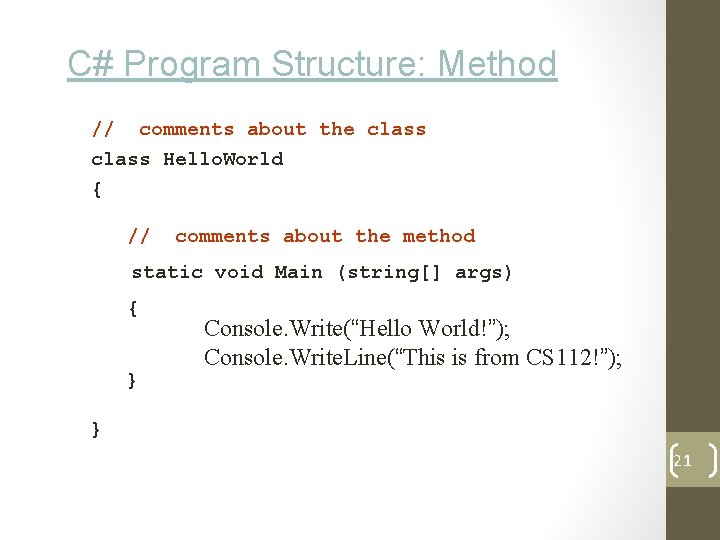 C# Program Structure: Method

// comments about the class
class HelloWorld
{

// comments about the method
static void Main (string[] args)
{
Console.Write(“Hello World!”);
Console.WriteLine(“This is from CS112!”);
}

}

21